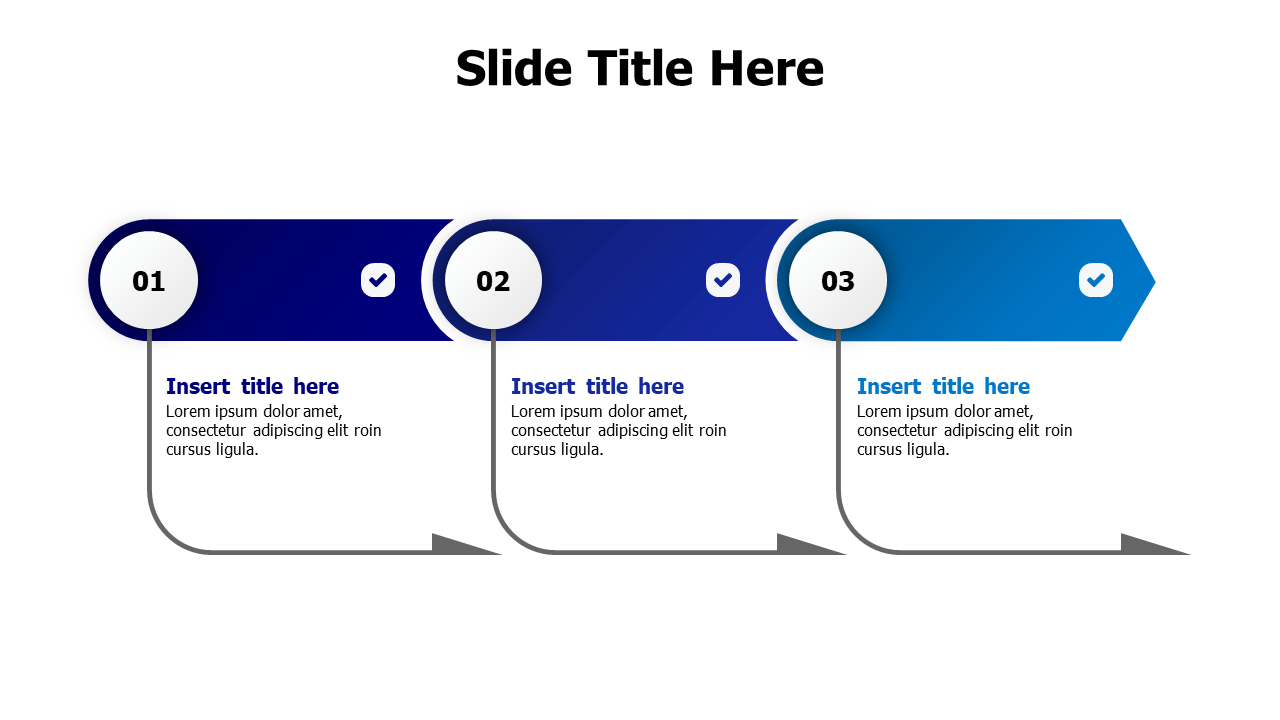 Slide Title Here

01

Insert title here
Lorem ipsum dolor amet, consectetur adipiscing elit roin cursus ligula.

02

Insert title here
Lorem ipsum dolor amet, consectetur adipiscing elit roin cursus ligula.

03

Insert title here
Lorem ipsum dolor amet, consectetur adipiscing elit roin cursus ligula.